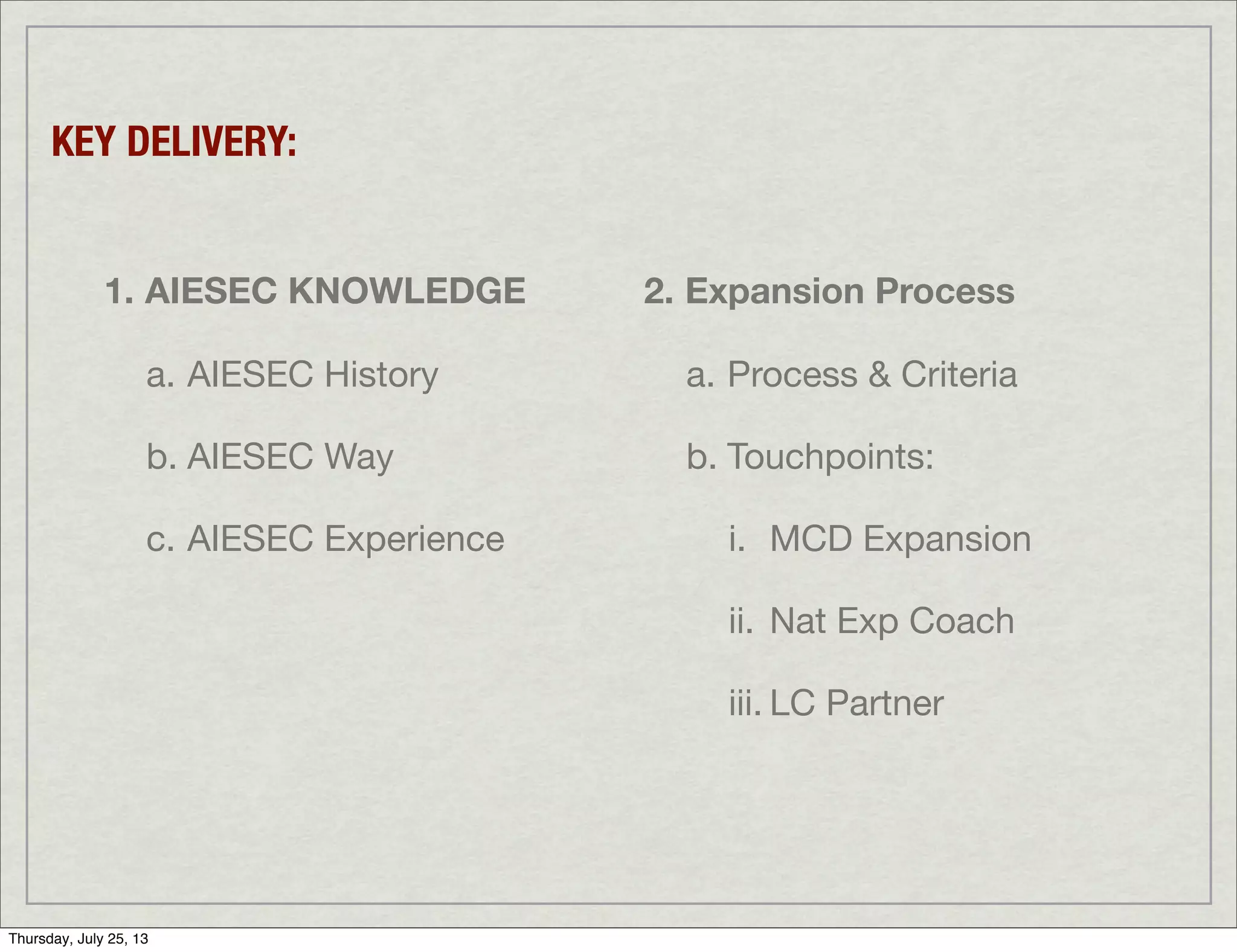 KEY DELIVERY:

1. AIESEC KNOWLEDGE

a. AIESEC History

b. AIESEC Way

c. AIESEC Experience

2. Expansion Process

a. Process & Criteria

b. Touchpoints:

i. MCD Expansion

ii. Nat Exp Coach

iii. LC Partner

Thursday, July 25, 13